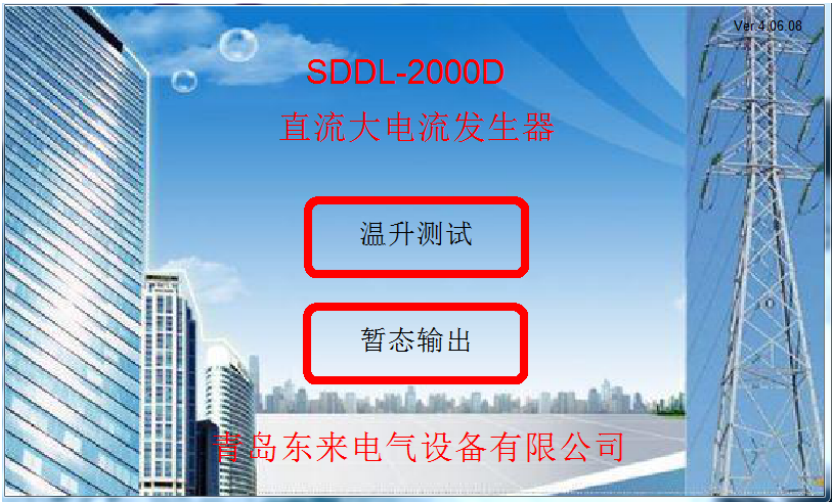 Ver 4.06.08

SDDL-2000D

直流大电流发生器

温升测试

暂态输出

青岛东来电气设备有限公司